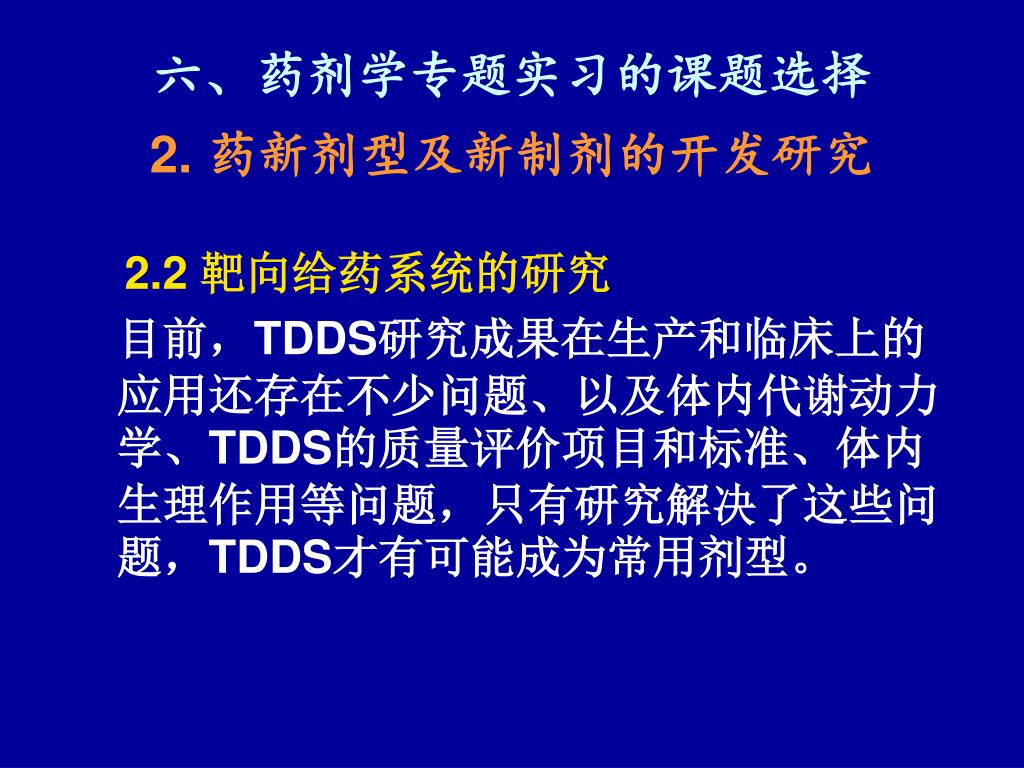 六、药剂学专题实习的课题选择

2. 药新剂型及新制剂的开发研究

2.2 靶向给药系统的研究

目前，TDDS研究成果在生产和临床上的应用还存在不少问题、以及体内代谢动力学、TDDS的质量评价项目和标准、体内生理作用等问题，只有研究解决了这些问题，TDDS才有可能成为常用剂型。